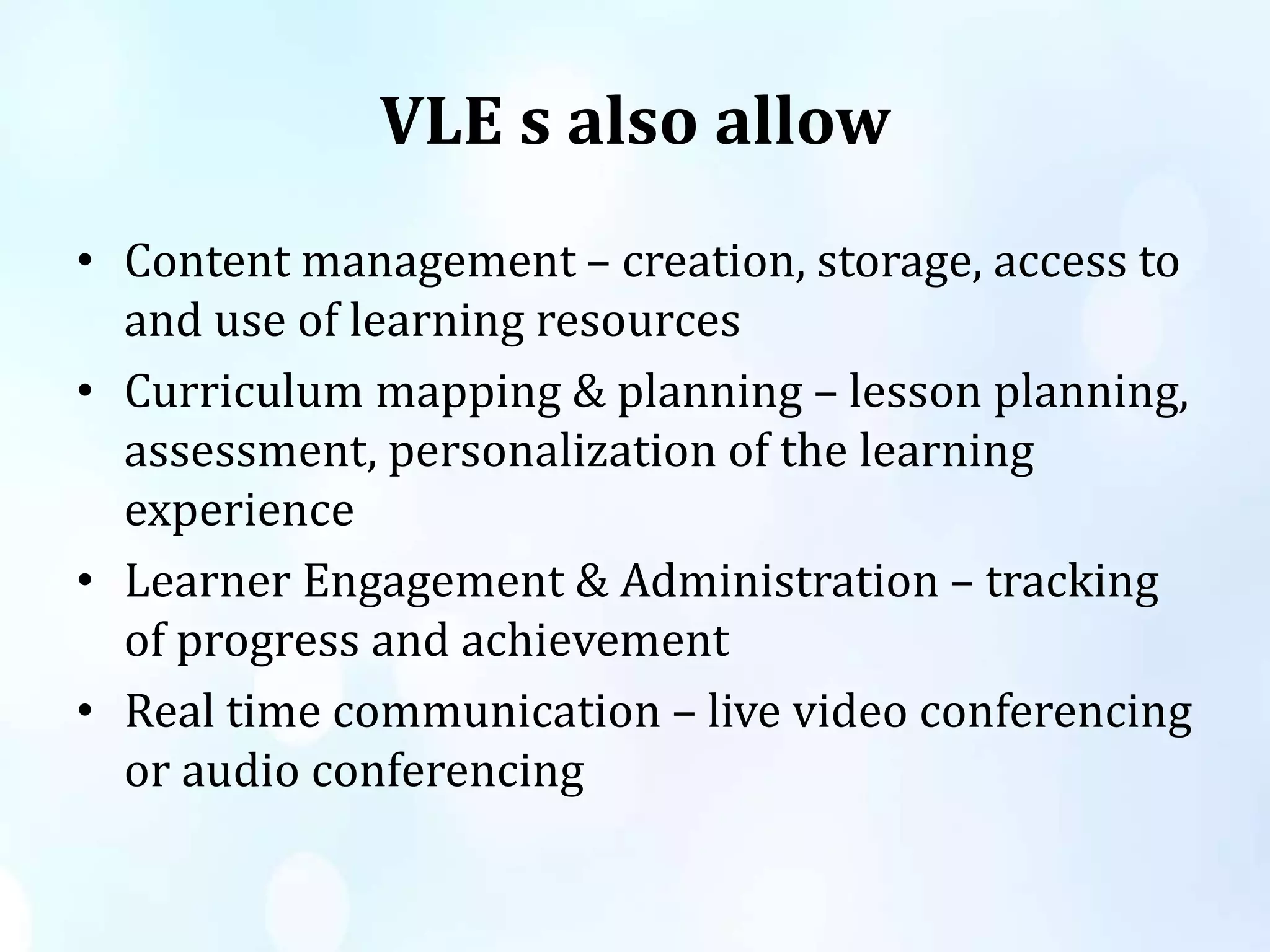 VLE s also allow

• Content management – creation, storage, access to and use of learning resources
• Curriculum mapping & planning – lesson planning, assessment, personalization of the learning experience
• Learner Engagement & Administration – tracking of progress and achievement
• Real time communication – live video conferencing or audio conferencing